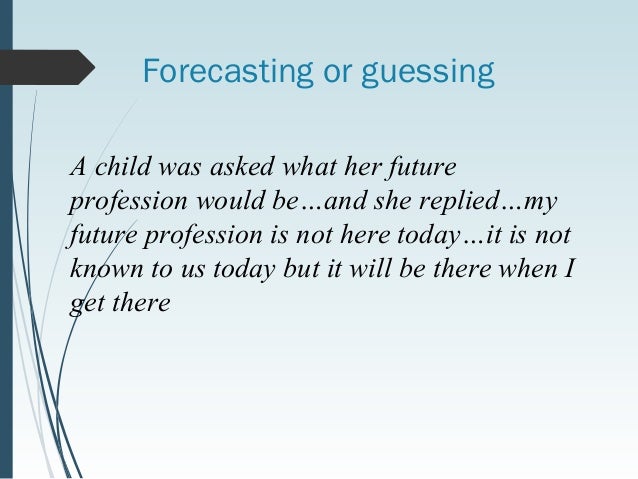 Forecasting or guessing

A child was asked what her future profession would be…and she replied…my future profession is not here today…it is not known to us today but it will be there when I get there